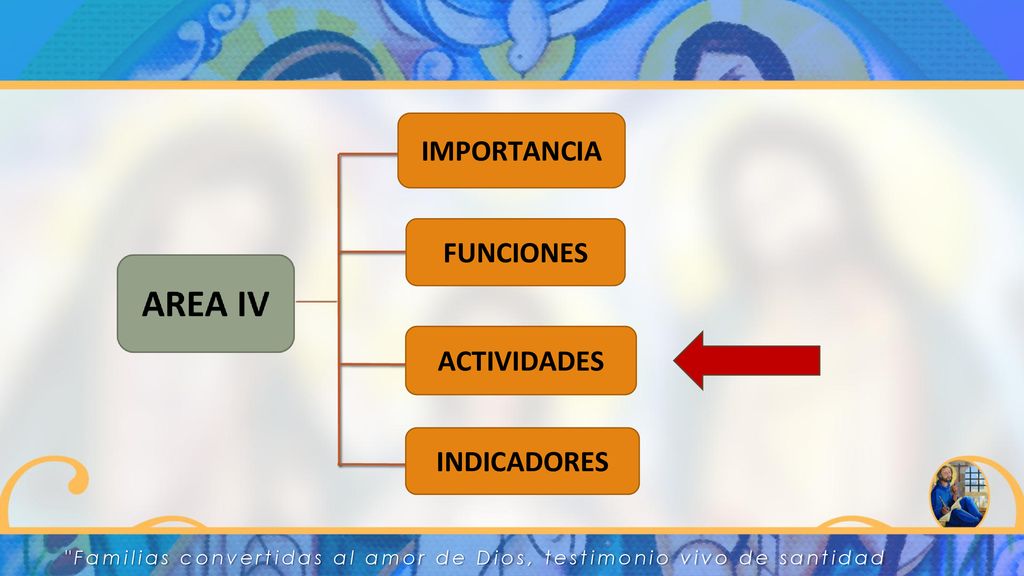 AREA IV

IMPORTANCIA

FUNCIONES

ACTIVIDADES

INDICADORES

"Familias convertidas al amor de Dios, testimonio vivo de santidad